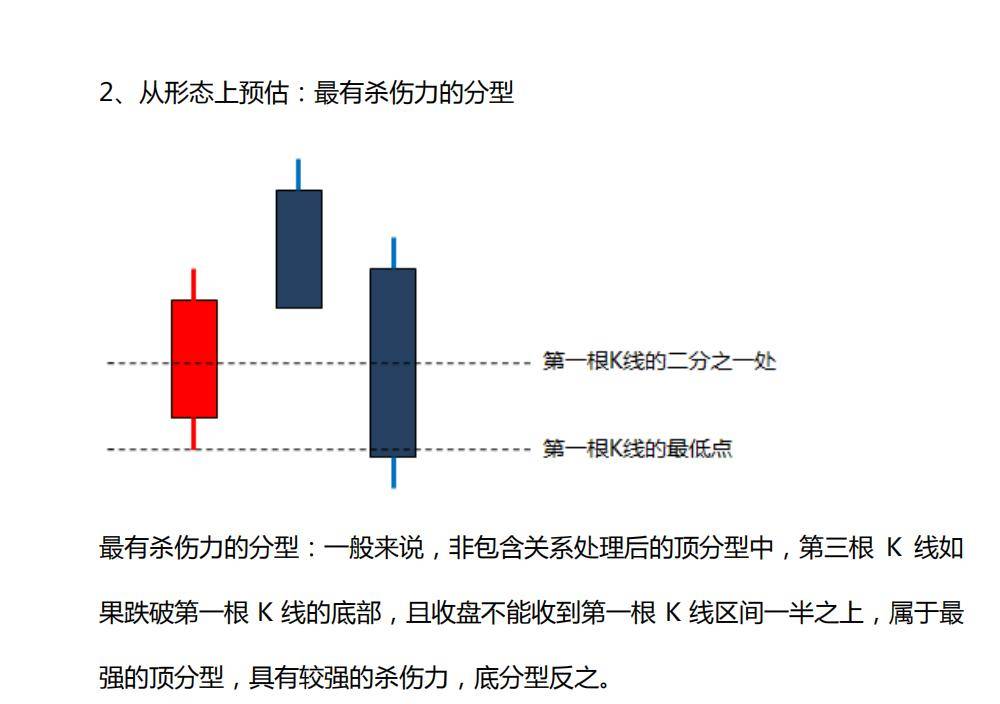 2、从形态上预估：最有杀伤力的分型

第一根K线的二分之一处

第一根K线的最低点

最有杀伤力的分型：一般来说，非包含关系处理后的顶分型中，第三根 K 线如果跌破第一根 K 线的底部，且收盘不能收到第一根 K 线区间一半之上，属于最强的顶分型，具有较强的杀伤力，底分型反之。